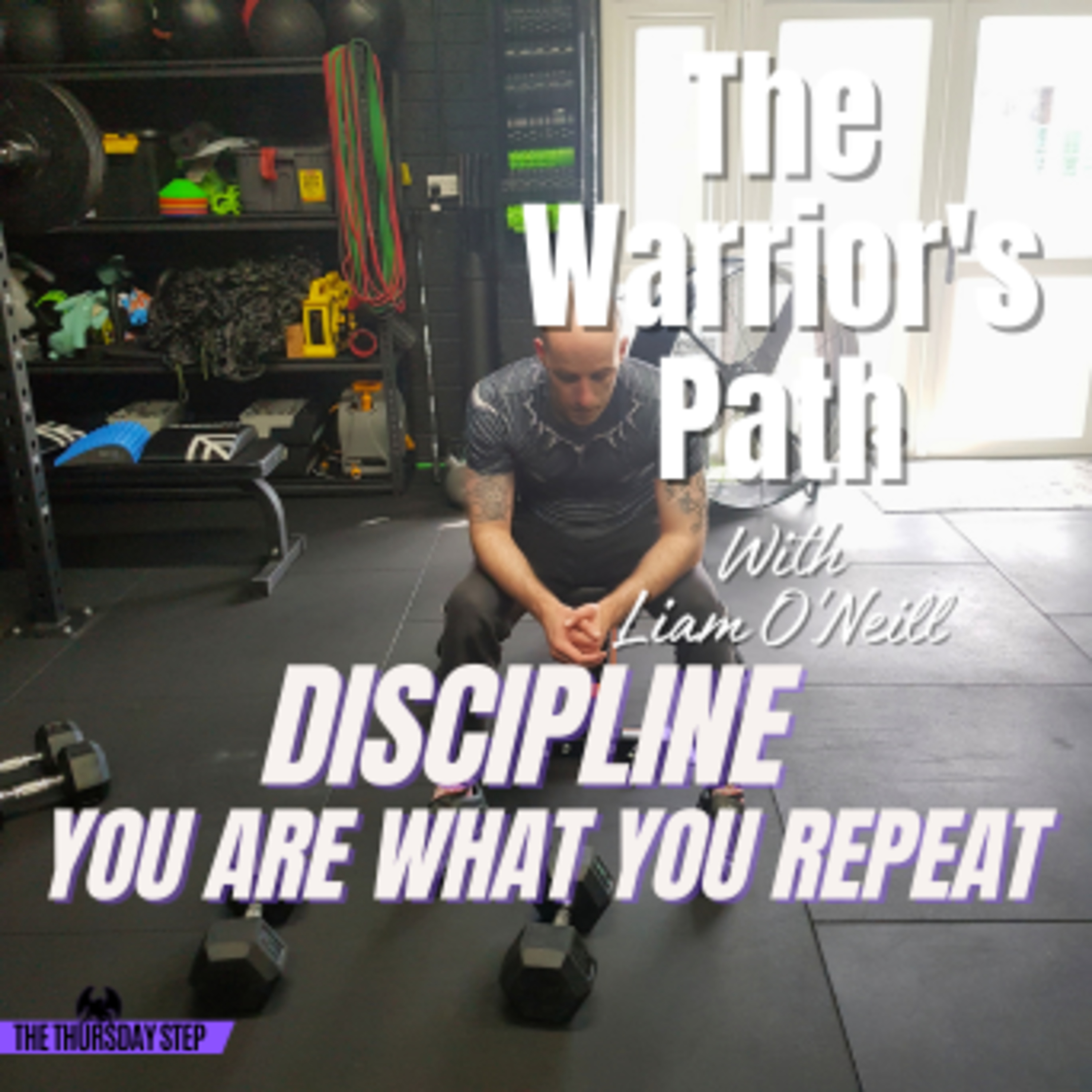 The Warrior's Path

With Liam O'Neill

DISCIPLINE
YOU ARE WHAT YOU REPEAT

THE THURSDAY STEP